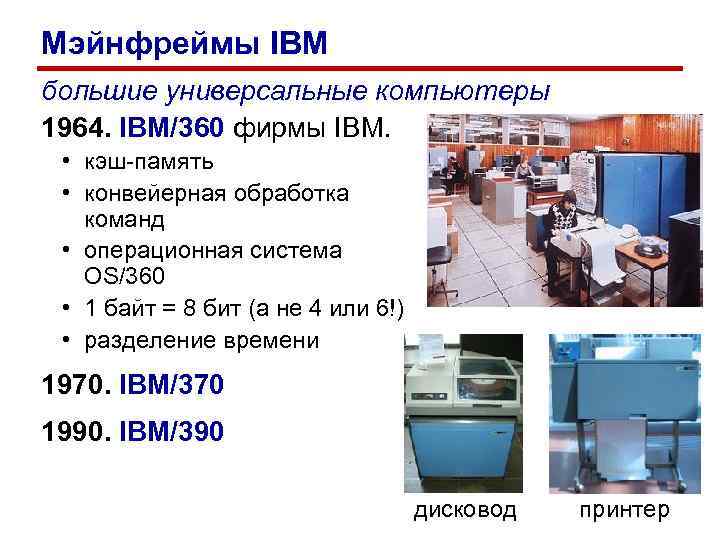 Мэйнфреймы IBM

большие универсальные компьютеры

1964. IBM/360 фирмы IBM.

• кэш-память
• конвейерная обработка команд
• операционная система OS/360
• 1 байт = 8 бит (а не 4 или 6!)
• разделение времени

1970. IBM/370

1990. IBM/390

дисковод

принтер